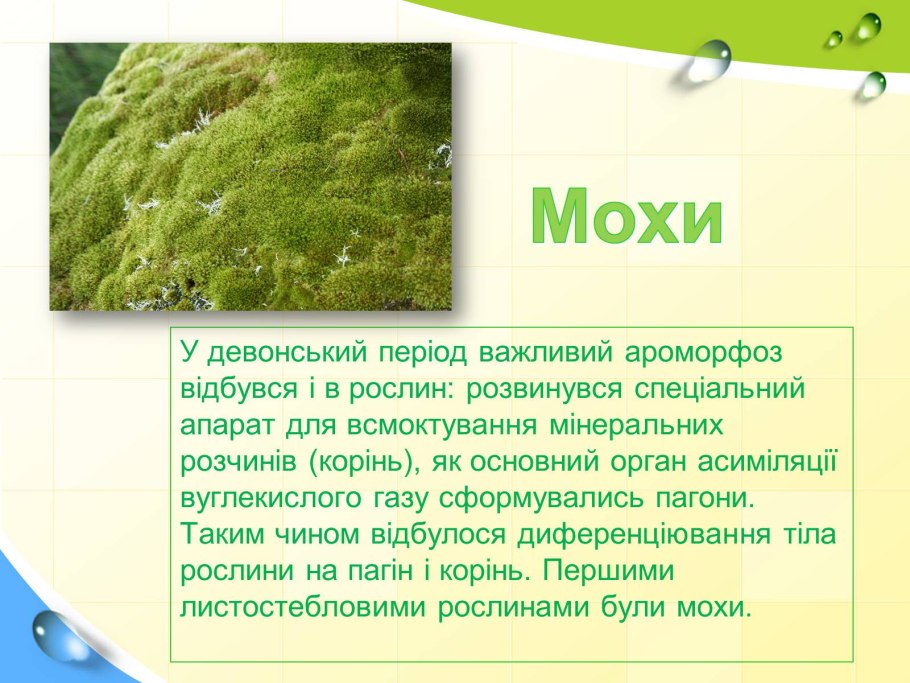 Мохи

У девонський період важливий ароморфоз відбувся і в рослин: розвинувся спеціальний апарат для всмоктування мінеральних розчинів (корінь), як основний орган асиміляції вуглекислого газу сформувались пагони. Таким чином відбулося диференціювання тіла рослини на пагін і корінь. Першими листостебловими рослинами були мохи.